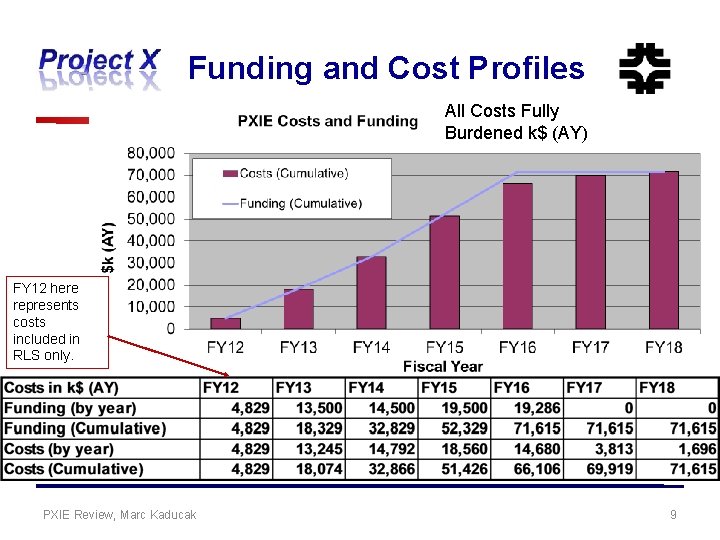 Project X

Funding and Cost Profiles

PXIE Costs and Funding

All Costs Fully Burdened k$ (AY)

80,000
70,000
60,000
50,000
40,000
30,000
20,000
10,000
0

$k (AY)

Costs (Cumulative)
Funding (Cumulative)

FY12 FY13 FY14 FY15 FY16 FY17 FY18

Fiscal Year

FY12 here represents costs included in RLS only.

| Costs in k$ (AY) | FY12 | FY13 | FY14 | FY15 | FY16 | FY17 | FY18 |
|---|---|---|---|---|---|---|---|
| Funding (by year) | 4,829 | 13,500 | 14,500 | 19,500 | 19,286 | 0 | 0 |
| Funding (Cumulative) | 4,829 | 18,329 | 32,829 | 52,329 | 71,615 | 71,615 | 71,615 |
| Costs (by year) | 4,829 | 13,245 | 14,792 | 18,560 | 14,680 | 3,813 | 1,696 |
| Costs (Cumulative) | 4,829 | 18,074 | 32,866 | 51,426 | 66,106 | 69,919 | 71,615 |

PXIE Review, Marc Kaducak

9